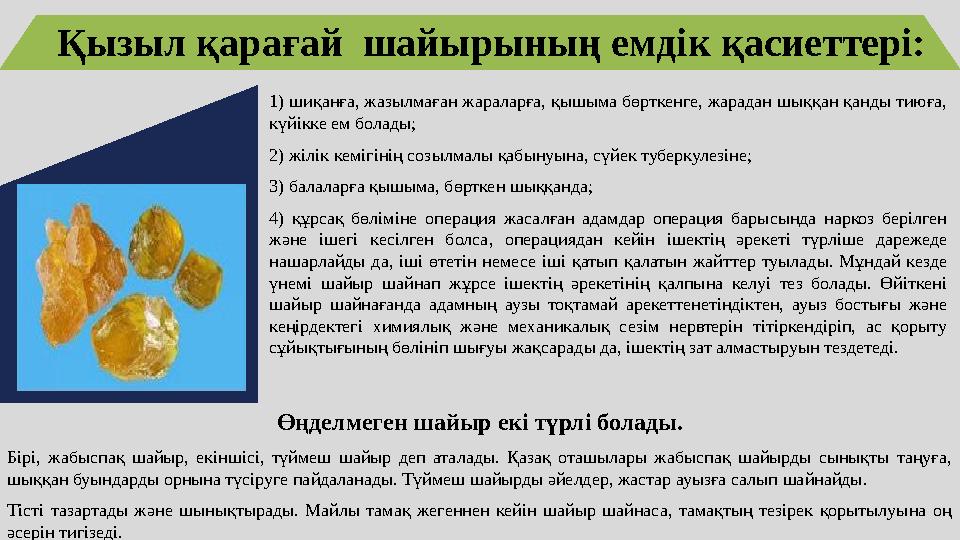 Қызыл қарағай шайырының емдік қасиеттері:

1) шиқанға, жазылмаған жараларға, қышыма бөрткенге, жарадан шыққан қанды тиюға, күйікке ем болады;

2) жілік кемігінің созылмалы қабынуына, сүйек туберкулезіне;

3) балаларға қышыма, бөрткен шыққанда;

4) құрсақ бөліміне операция жасалған адамдар операция барысында наркоз берілген және ішегі кесілген болса, операциядан кейін ішектің әрекеті түрліше дәрежеде нашарлайды да, іші өтетін немесе іші қатып қалатын жайттер туылады. Мұндай кезде үнемі шайыр шайнап жүрсе ішектің әрекетінің қалпына келуі тез болады. Өйткені шайыр шайнағанда адамның аузы тоқтамай әрекеттенетіндіктен, ауыз бостығы және кеңірдектегі химиялық және механикалық сезім нервтерін тітіркендіріп, ас қорыту сұйықтығының бөлініп шығуы жақсарады да, ішектің зат алмастыруын тездетеді.

Өңделмеген шайыр екі түрлі болады.

Бірі, жабыспақ шайыр, екіншісі, түймеш шайыр деп аталады. Қазақ оташылары жабыспақ шайырды сынықты таңуға, шыққан буындарды орнына түсіруге пайдаланады. Түймеш шайырды әйелдер, жастар ауызға салып шайнайды.

Тісті тазартады және шынықтырады. Майлы тамақ жегеннен кейін шайыр шайнаса, тамақтың тезірек қорытылуына оң әсерін тигізеді.